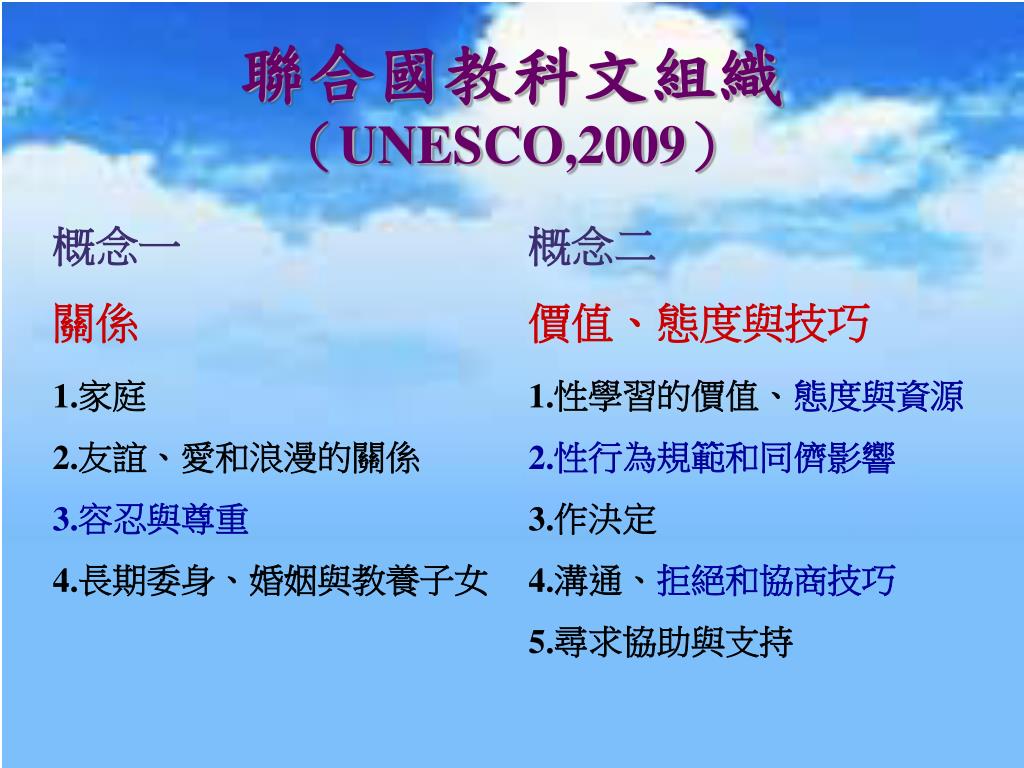 聯合國教科文組織
（UNESCO,2009）

概念一

關係

1.家庭

2.友誼、愛和浪漫的關係

3.容忍與尊重

4.長期委身、婚姻與教養子女

概念二

價值、態度與技巧

1.性學習的價值、態度與資源

2.性行為規範和同儕影響

3.作決定

4.溝通、拒絕和協商技巧

5.尋求協助與支持